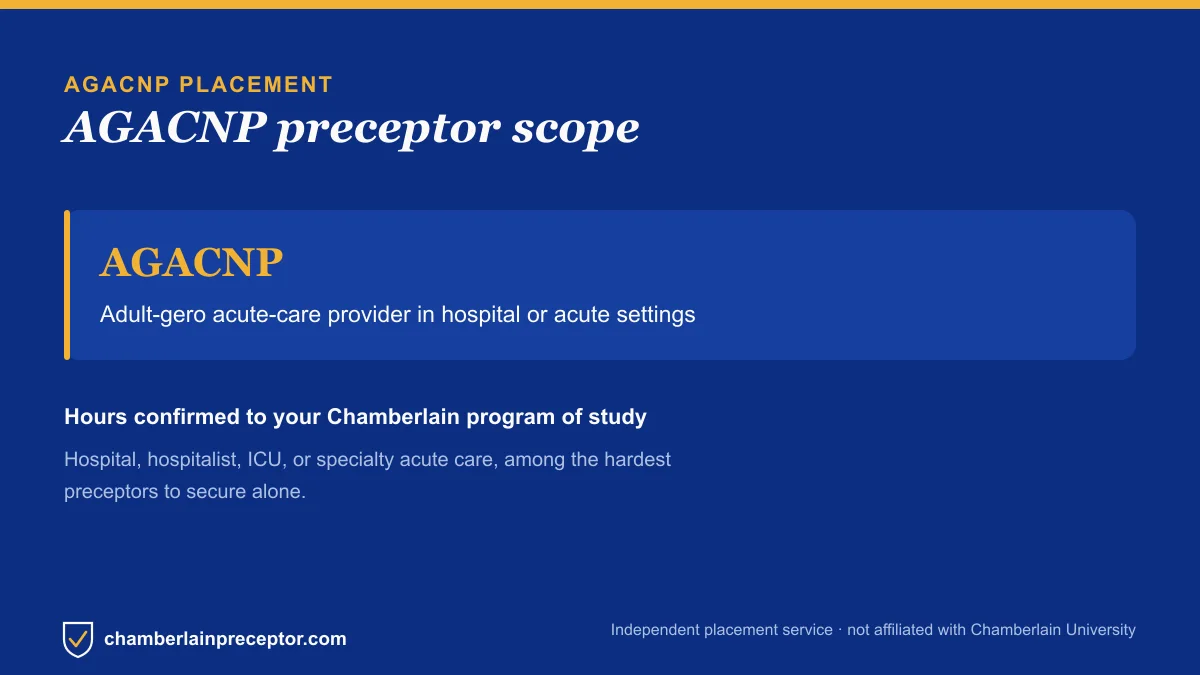 AGACNP PLACEMENT

AGACNP preceptor scope

AGACNP

Adult-gero acute-care provider in hospital or acute settings

Hours confirmed to your Chamberlain program of study

Hospital, hospitalist, ICU, or specialty acute care, among the hardest preceptors to secure alone.

chamberlainpreceptor.com

Independent placement service · not affiliated with Chamberlain University